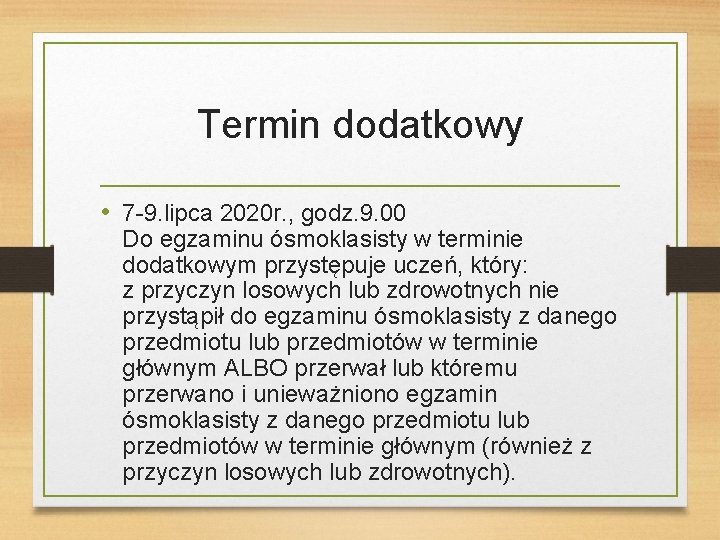 Termin dodatkowy

• 7-9.lipca 2020r., godz.9.00
Do egzaminu ósmoklasisty w terminie dodatkowym przystępuje uczeń, który:
z przyczyn losowych lub zdrowotnych nie przystąpił do egzaminu ósmoklasisty z danego przedmiotu lub przedmiotów w terminie głównym ALBO przerwał lub któremu przerwano i unieważniono egzamin ósmoklasisty z danego przedmiotu lub przedmiotów w terminie głównym (również z przyczyn losowych lub zdrowotnych).